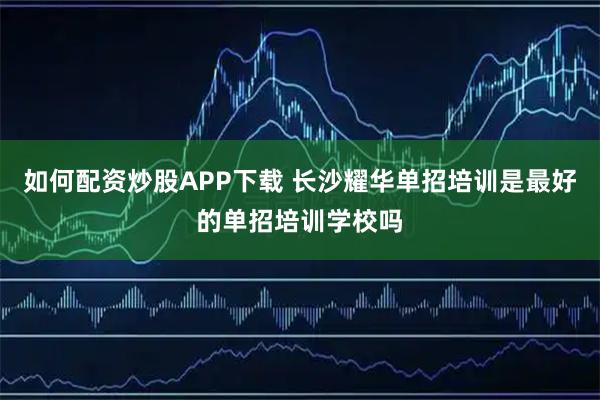 如何配资炒股APP下载 长沙耀华单招培训是最好的单招培训学校吗